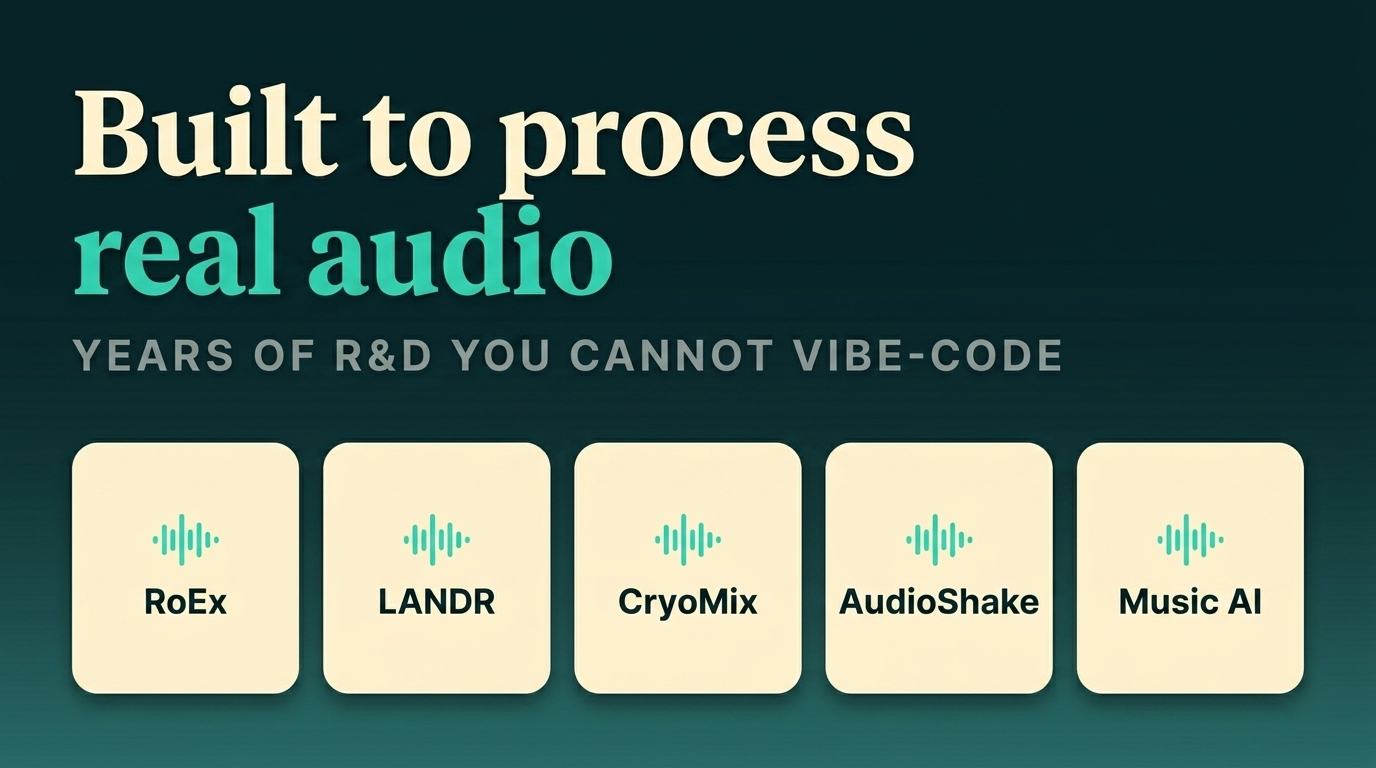 Built to process
real audio

YEARS OF R&D YOU CANNOT VIBE-CODE

RoEx

LANDR

CryoMix

AudioShake

Music AI